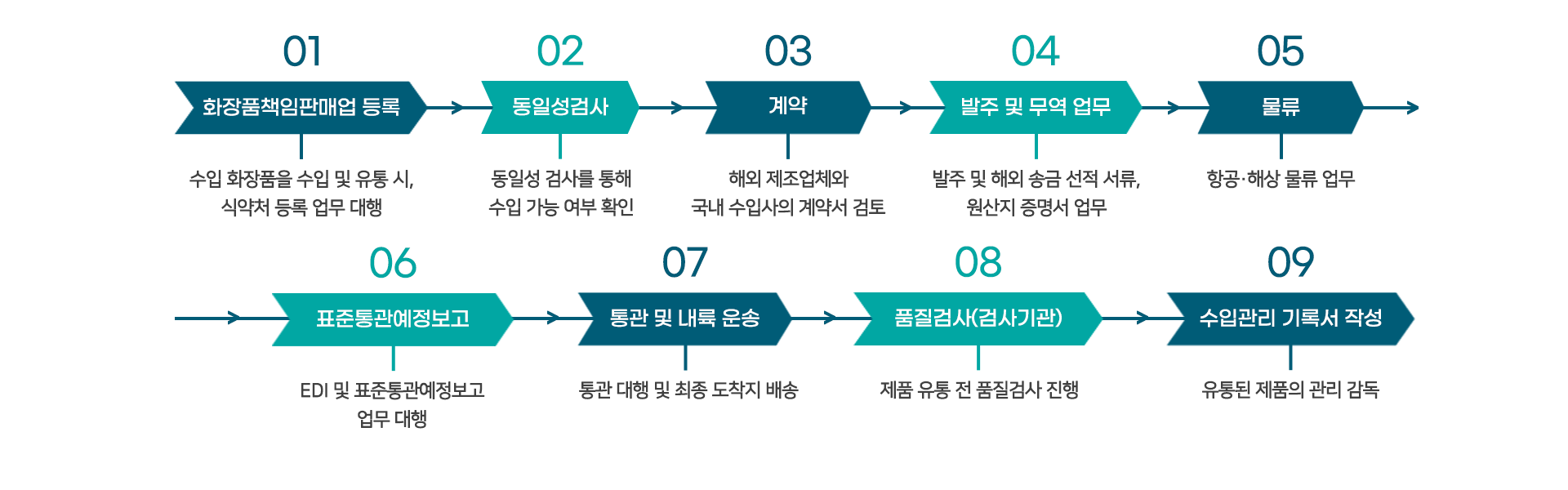 01
화장품책임판매업 등록
수입 화장품을 수입 및 유통 시, 식약처 등록 업무 대행

02
동일성검사
동일성 검사를 통해 수입 가능 여부 확인

03
계약
해외 제조업체와 국내 수입사의 계약서 검토

04
발주 및 무역 업무
발주 및 해외 송금 선적 서류, 원산지 증명서 업무

05
물류
항공·해상 물류 업무

06
표준통관예정보고
EDI 및 표준통관예정보고 업무 대행

07
통관 및 내륙 운송
통관 대행 및 최종 도착지 배송

08
품질검사(검사기관)
제품 유통 전 품질검사 진행

09
수입관리 기록서 작성
유통된 제품의 관리 감독